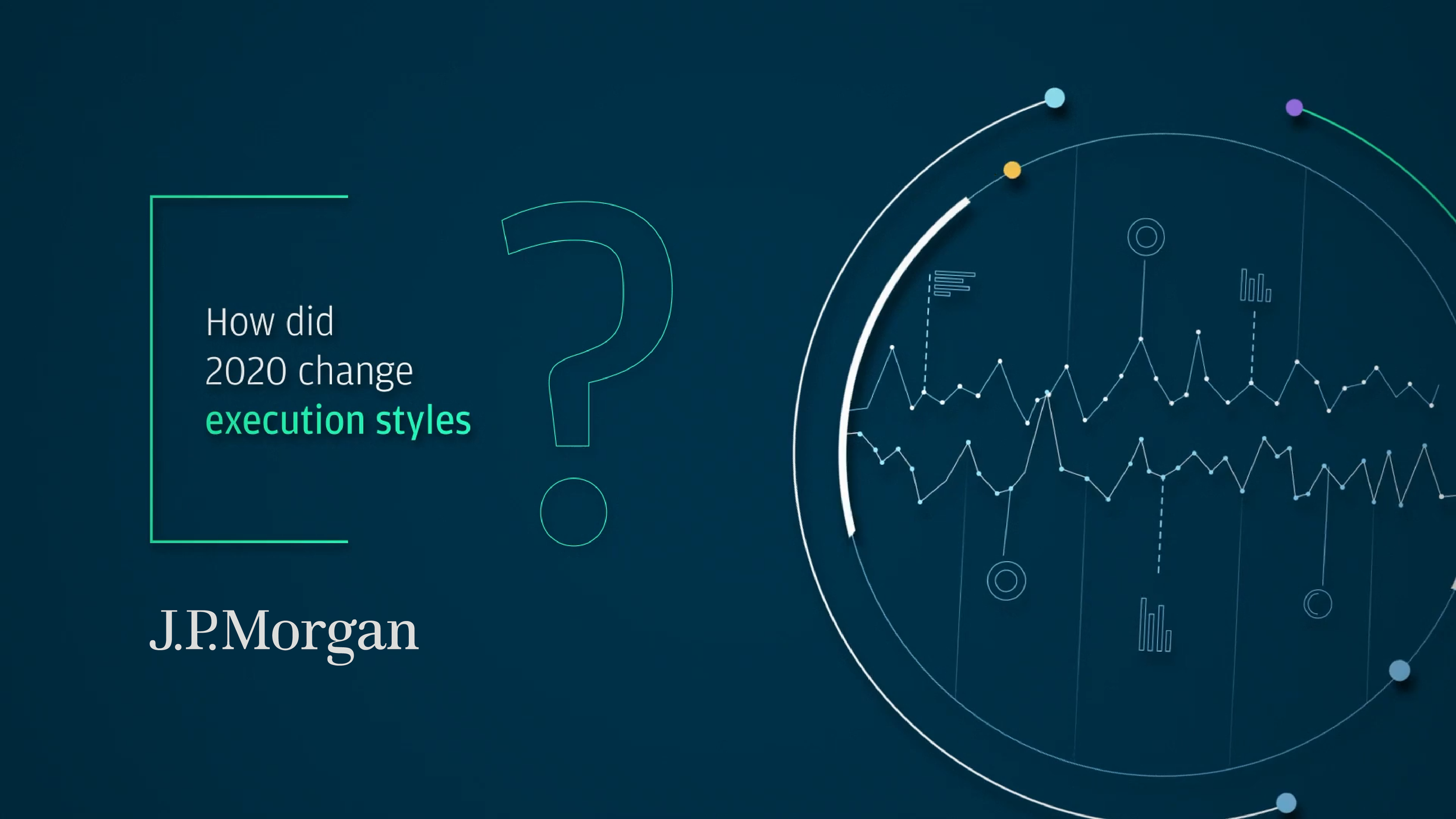 How did 2020 change execution styles

?

J.P.Morgan